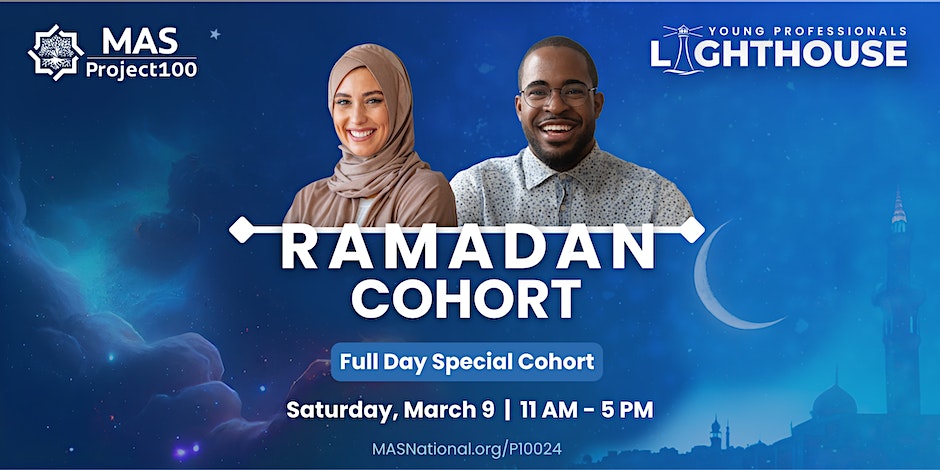 MAS
Project100

YOUNG PROFESSIONALS
LIGHTHOUSE

RAMADAN
COHORT

Full Day Special Cohort

Saturday, March 9 | 11 AM - 5 PM

MASNational.org/P10024